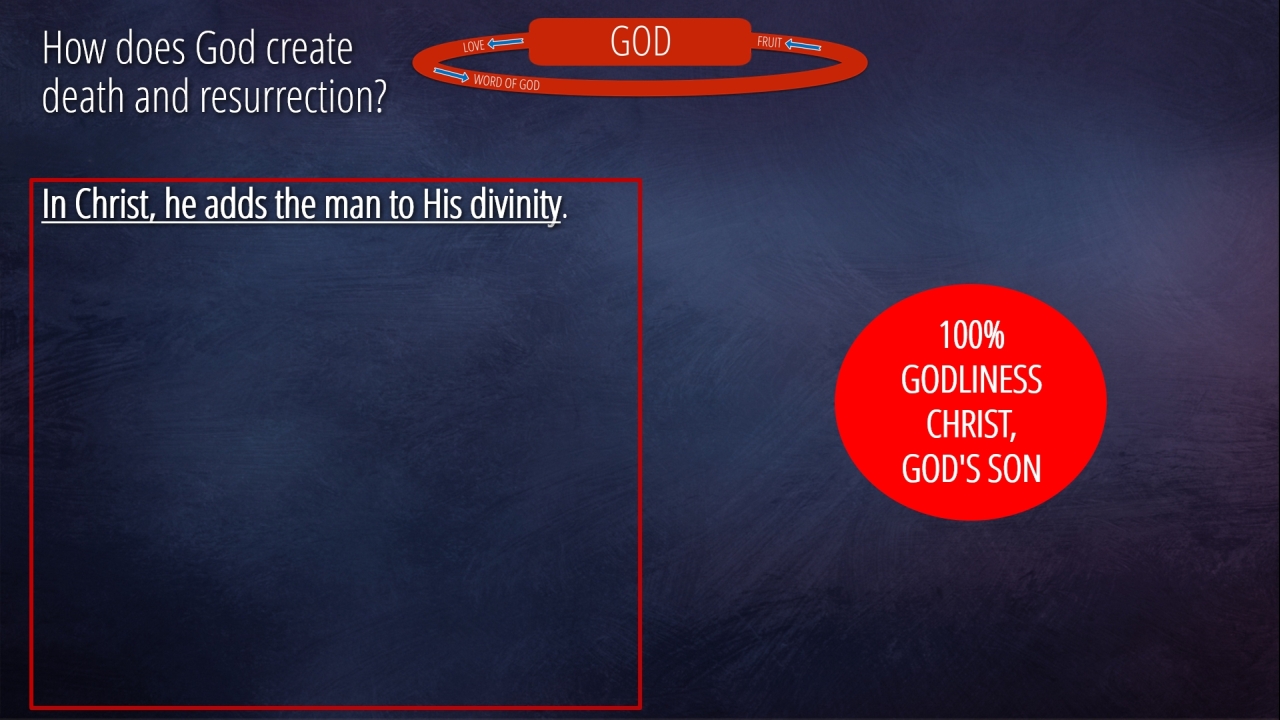 How does God create death and resurrection?

LOVE
GOD
FRUIT
WORD OF GOD

In Christ, he adds the man to His divinity.

100%
GODLINESS
CHRIST,
GOD'S SON